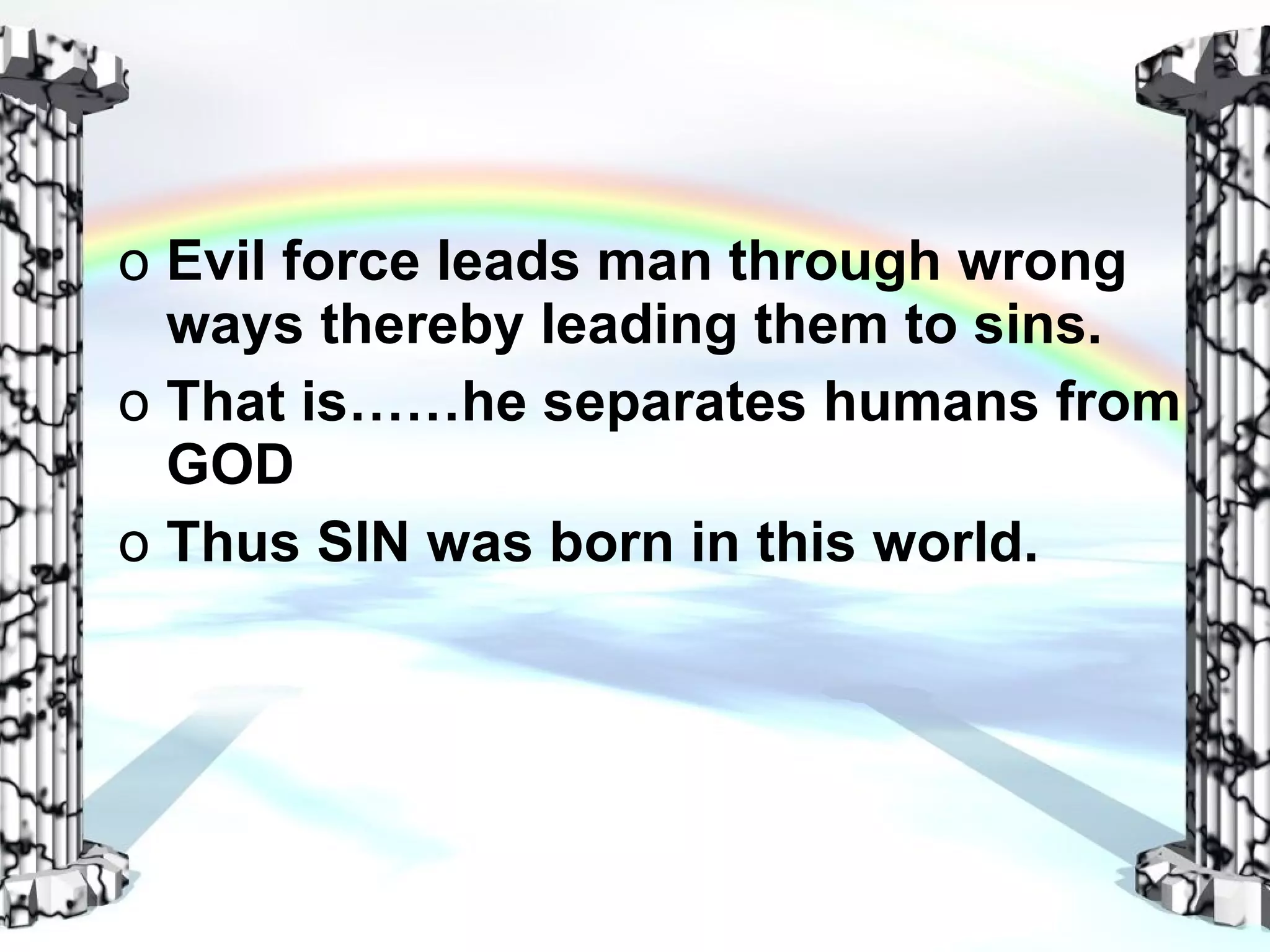 o Evil force leads man through wrong ways thereby leading them to sins.

o That is……he separates humans from GOD

o Thus SIN was born in this world.